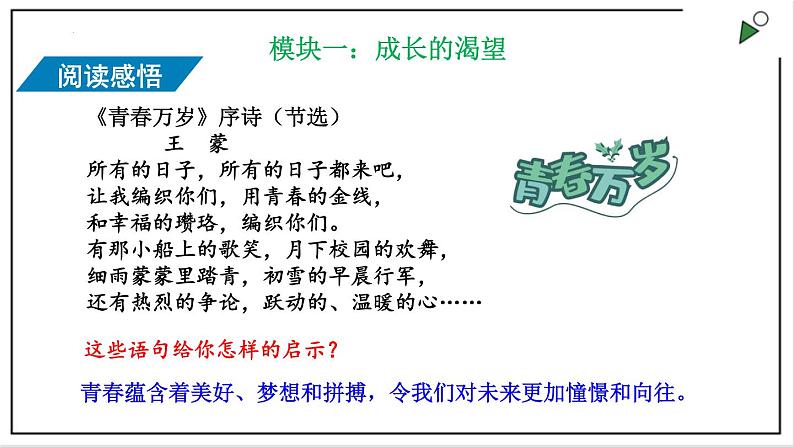 模块一：成长的渴望

阅读感悟

《青春万岁》序诗（节选）
王 蒙
所有的日子，所有的日子都来吧，
让我编织你们，用青春的金线，
和幸福的璎珞，编织你们。
有那小船上的歌笑，月下校园的欢舞，
细雨蒙蒙里踏青，初雪的早晨行军，
还有热烈的争论，跃动的、温暖的心……

青春万岁

这些语句给你怎样的启示？

青春蕴含着美好、梦想和拼搏，令我们对未来更加憧憬和向往。